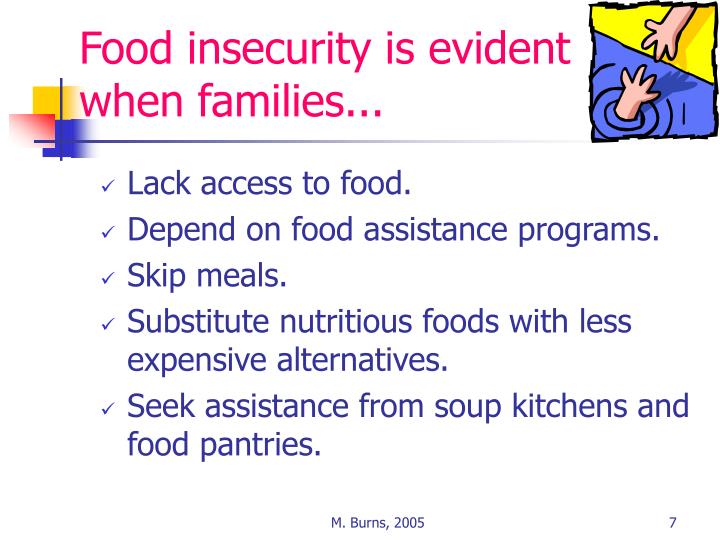 Food insecurity is evident when families...

✓ Lack access to food.
✓ Depend on food assistance programs.
✓ Skip meals.
✓ Substitute nutritious foods with less expensive alternatives.
✓ Seek assistance from soup kitchens and food pantries.

M. Burns, 2005

7